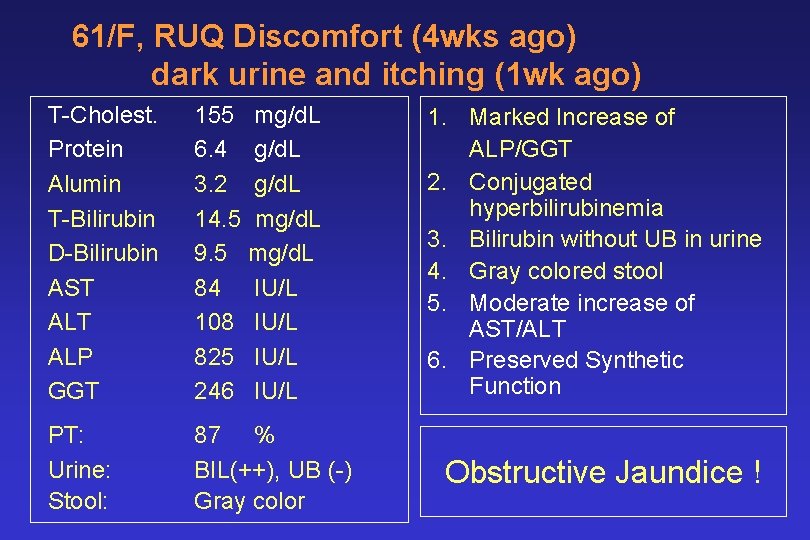 61/F, RUQ Discomfort (4wks ago)
dark urine and itching (1wk ago)

| | | |
|---|---|---|
| T-Cholest. | 155 | mg/dL |
| Protein | 6.4 | g/dL |
| Alumin | 3.2 | g/dL |
| T-Bilirubin | 14.5 | mg/dL |
| D-Bilirubin | 9.5 | mg/dL |
| AST | 84 | IU/L |
| ALT | 108 | IU/L |
| ALP | 825 | IU/L |
| GGT | 246 | IU/L |
| PT: | 87 | % |
| Urine: | BIL(++), UB (-) | |
| Stool: | Gray color | |

1. Marked Increase of ALP/GGT
2. Conjugated hyperbilirubinemia
3. Bilirubin without UB in urine
4. Gray colored stool
5. Moderate increase of AST/ALT
6. Preserved Synthetic Function

Obstructive Jaundice !